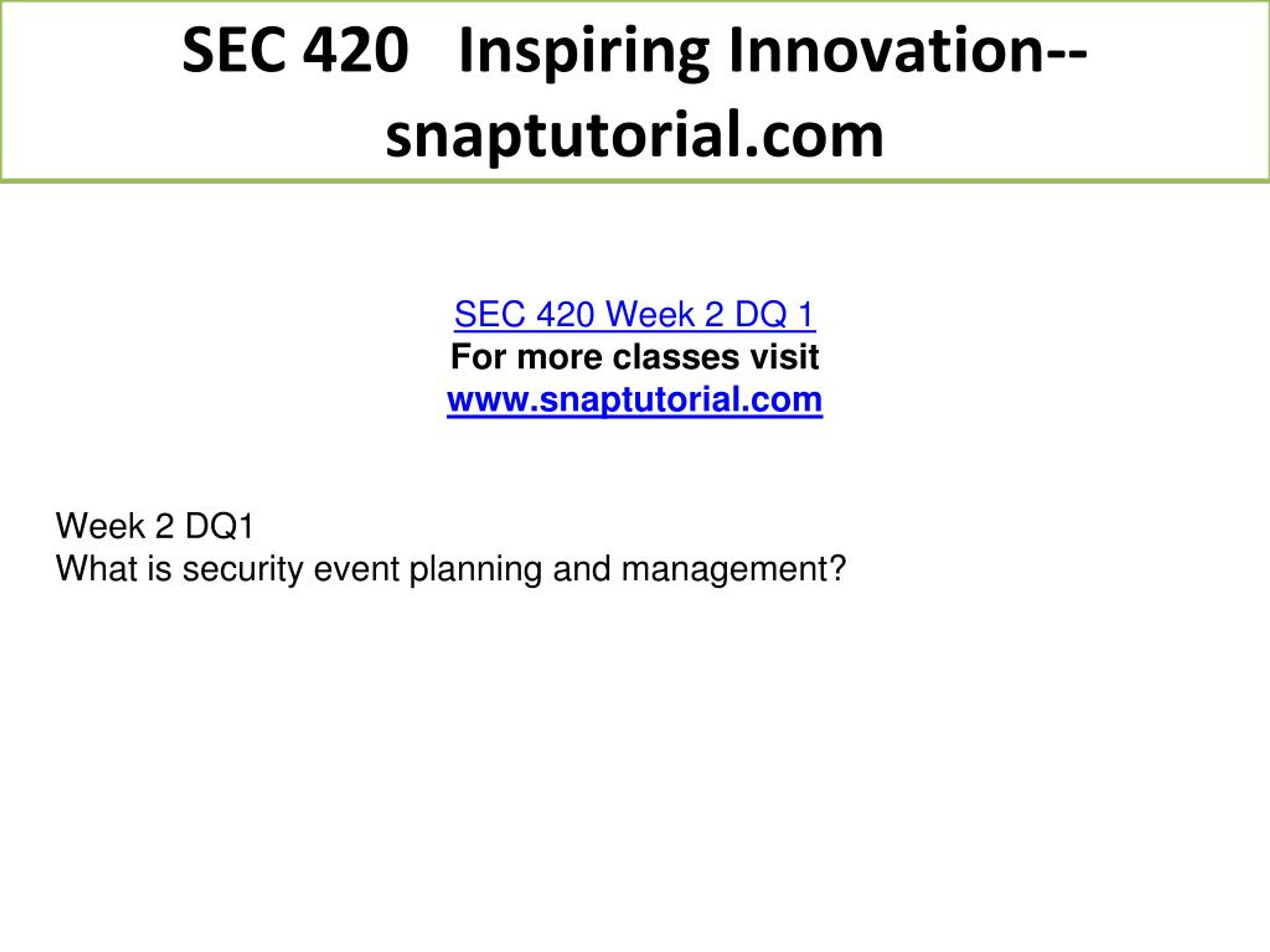 SEC 420 Inspiring Innovation--snaptutorial.com

SEC 420 Week 2 DQ 1
For more classes visit
www.snaptutorial.com

Week 2 DQ1
What is security event planning and management?